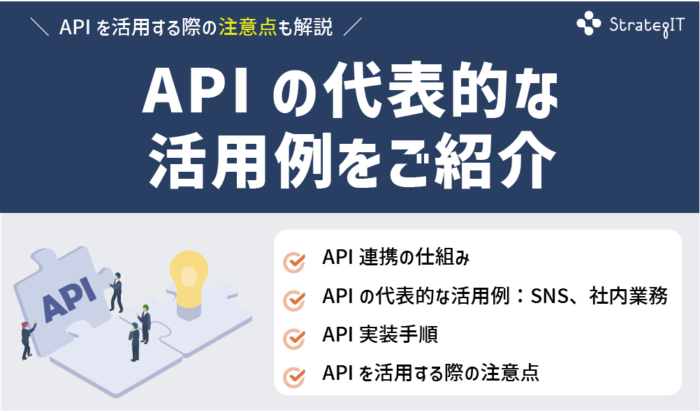 ＼ API を活用する際の注意点も解説 ／

StrategIT

API の代表的な活用例をご紹介

API

API 連携の仕組み

API の代表的な活用例：SNS、社内業務

API 実装手順

API を活用する際の注意点